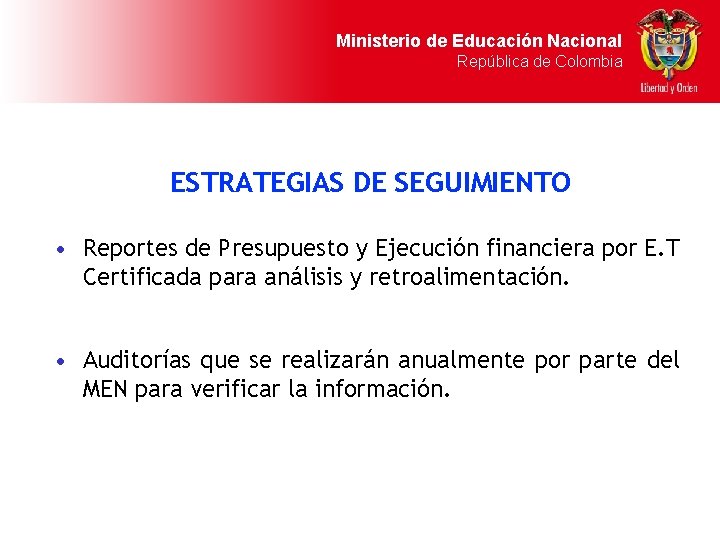 Ministerio de Educación Nacional
República de Colombia

Libertad y Orden

ESTRATEGIAS DE SEGUIMIENTO

• Reportes de Presupuesto y Ejecución financiera por E.T Certificada para análisis y retroalimentación.

• Auditorías que se realizarán anualmente por parte del MEN para verificar la información.